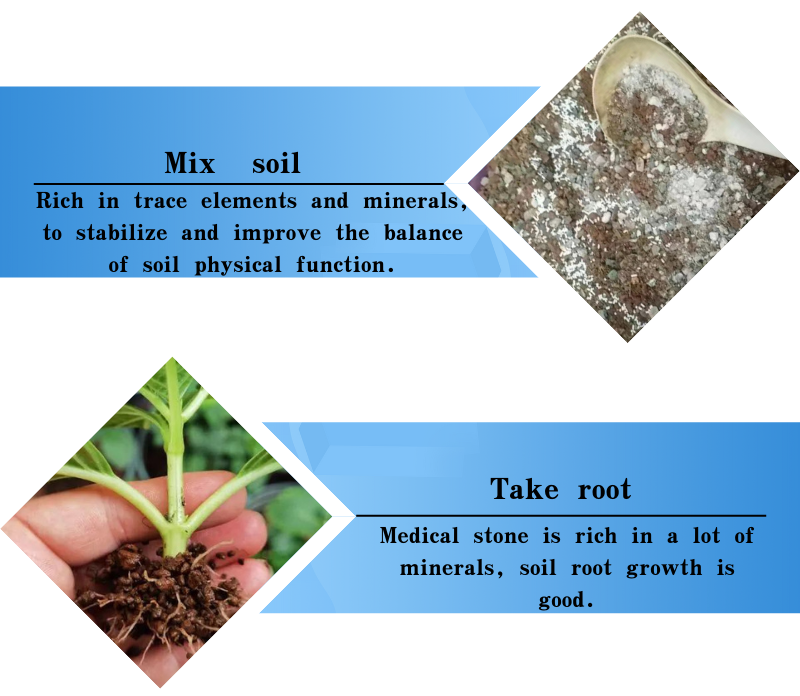 Mix soil

Rich in trace elements and minerals, to stabilize and improve the balance of soil physical function.

Take root

Medical stone is rich in a lot of minerals, soil root growth is good.